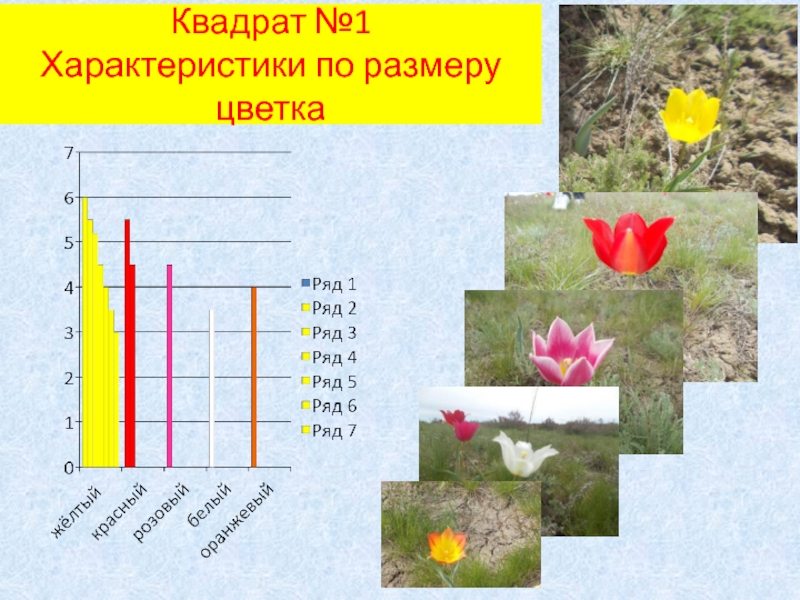 Квадрат №1
Характеристики по размеру цветка

7
6
5
4
3
2
1
0

жёлтый
красный
розовый
белый
оранжевый

Ряд 1
Ряд 2
Ряд 3
Ряд 4
Ряд 5
Ряд 6
Ряд 7